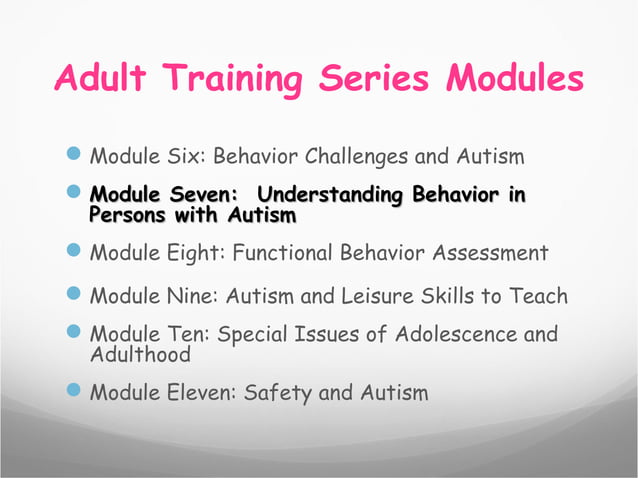 Adult Training Series Modules

Module Six: Behavior Challenges and Autism

Module Seven:  Understanding Behavior in Persons with Autism

Module Eight: Functional Behavior Assessment

Module Nine: Autism and Leisure Skills to Teach

Module Ten: Special Issues of Adolescence and Adulthood

Module Eleven: Safety and Autism